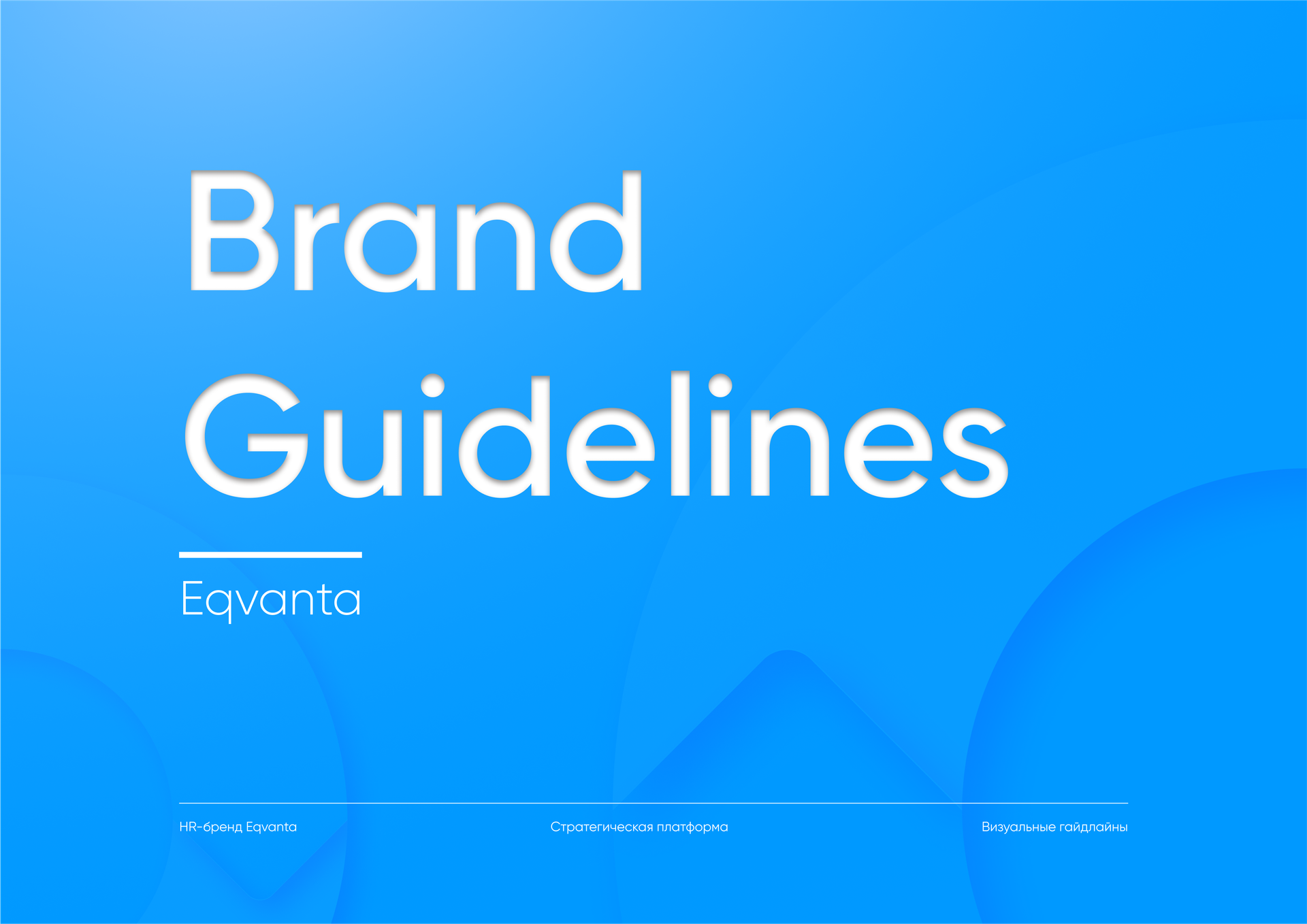 Brand Guidelines

Eqvanta

HR-бренд Eqvanta

Стратегическая платформа

Визуальные гайдлайны